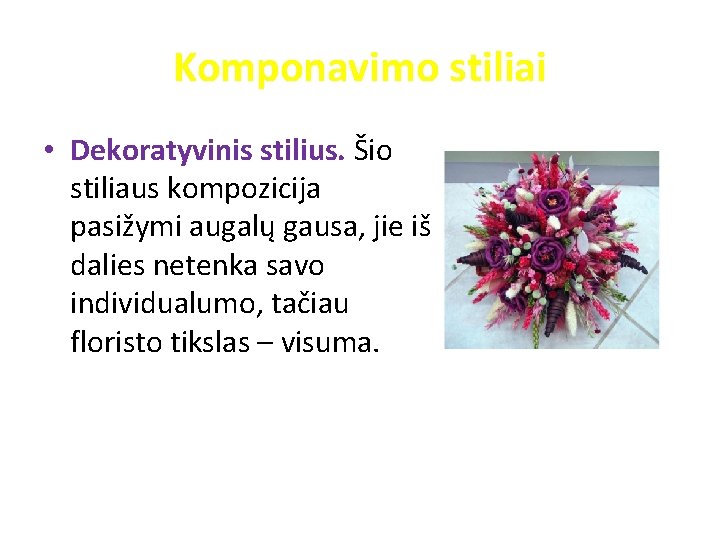 Komponavimo stiliai

• Dekoratyvinis stilius. Šio stiliaus kompozicija pasižymi augalų gausa, jie iš dalies netenka savo individualumo, tačiau floristo tikslas – visuma.